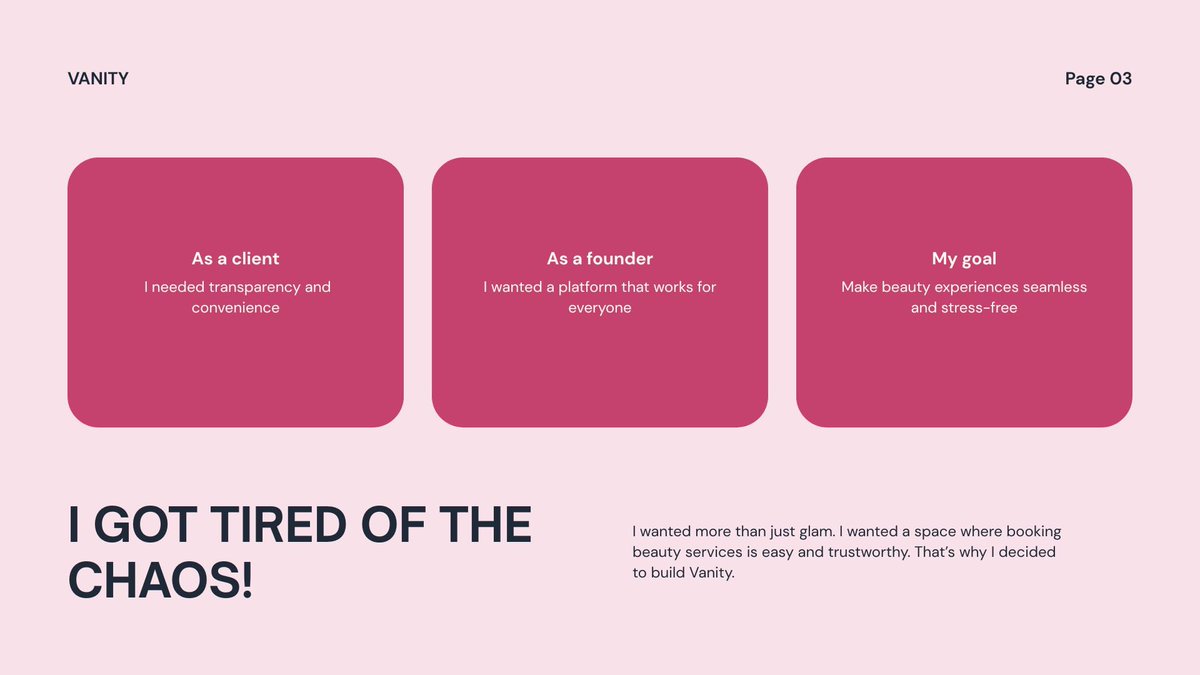 VANITY

Page 03

As a client
I needed transparency and convenience

As a founder
I wanted a platform that works for everyone

My goal
Make beauty experiences seamless and stress-free

I GOT TIRED OF THE CHAOS!

I wanted more than just glam. I wanted a space where booking beauty services is easy and trustworthy. That's why I decided to build Vanity.